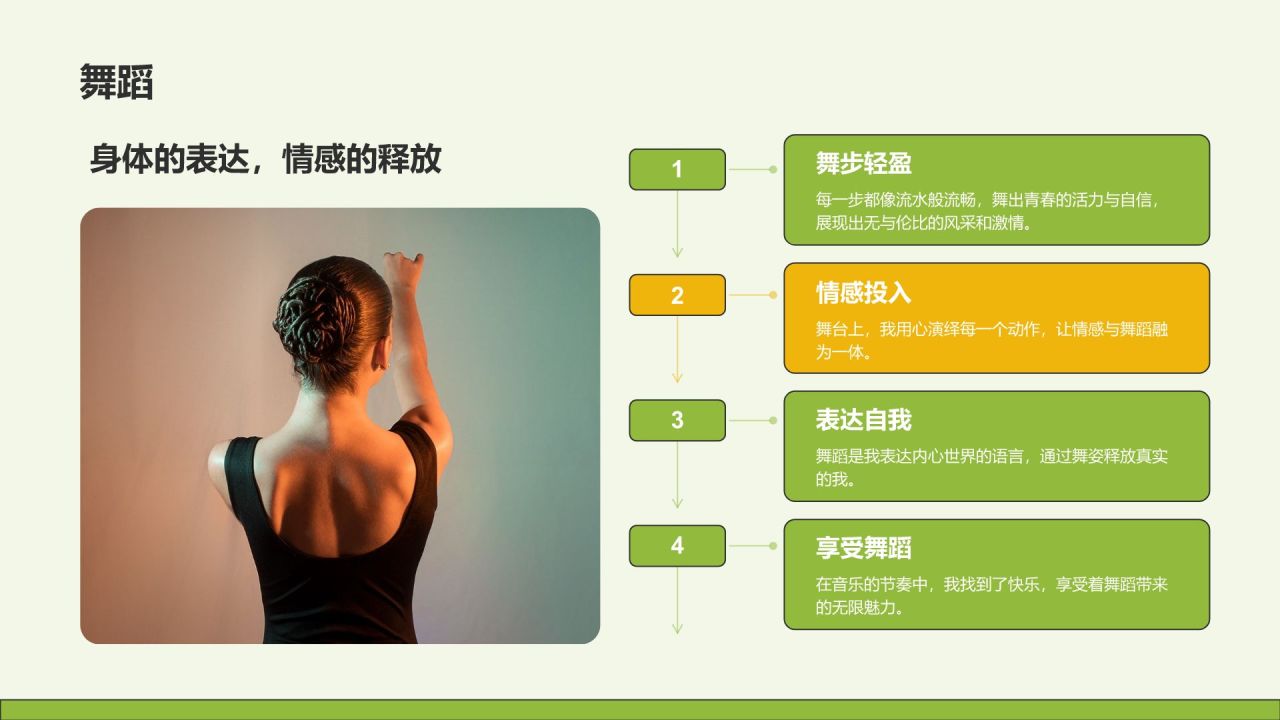 舞蹈

身体的表达，情感的释放

1

舞步轻盈

每一步都像流水般流畅，舞出青春的活力与自信，展现出无与伦比的风采和激情。

2

情感投入

舞台上，我用心演绎每一个动作，让情感与舞蹈融为一体。

3

表达自我

舞蹈是我表达内心世界的语言，通过舞姿释放真实的我。

4

享受舞蹈

在音乐的节奏中，我找到了快乐，享受着舞蹈带来的无限魅力。